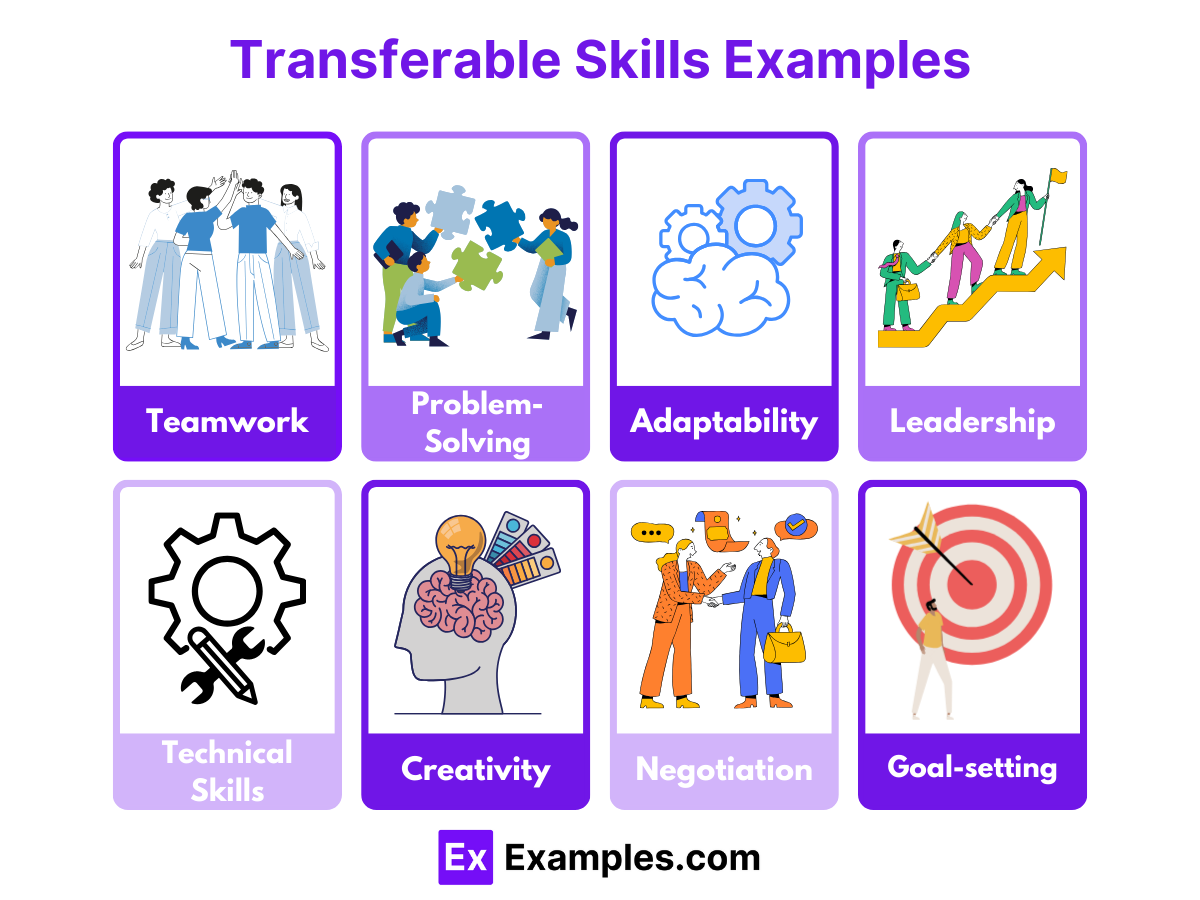 Transferable Skills Examples

Teamwork

Problem-Solving

Adaptability

Leadership

Technical Skills

Creativity

Negotiation

Goal-setting

Ex Examples.com